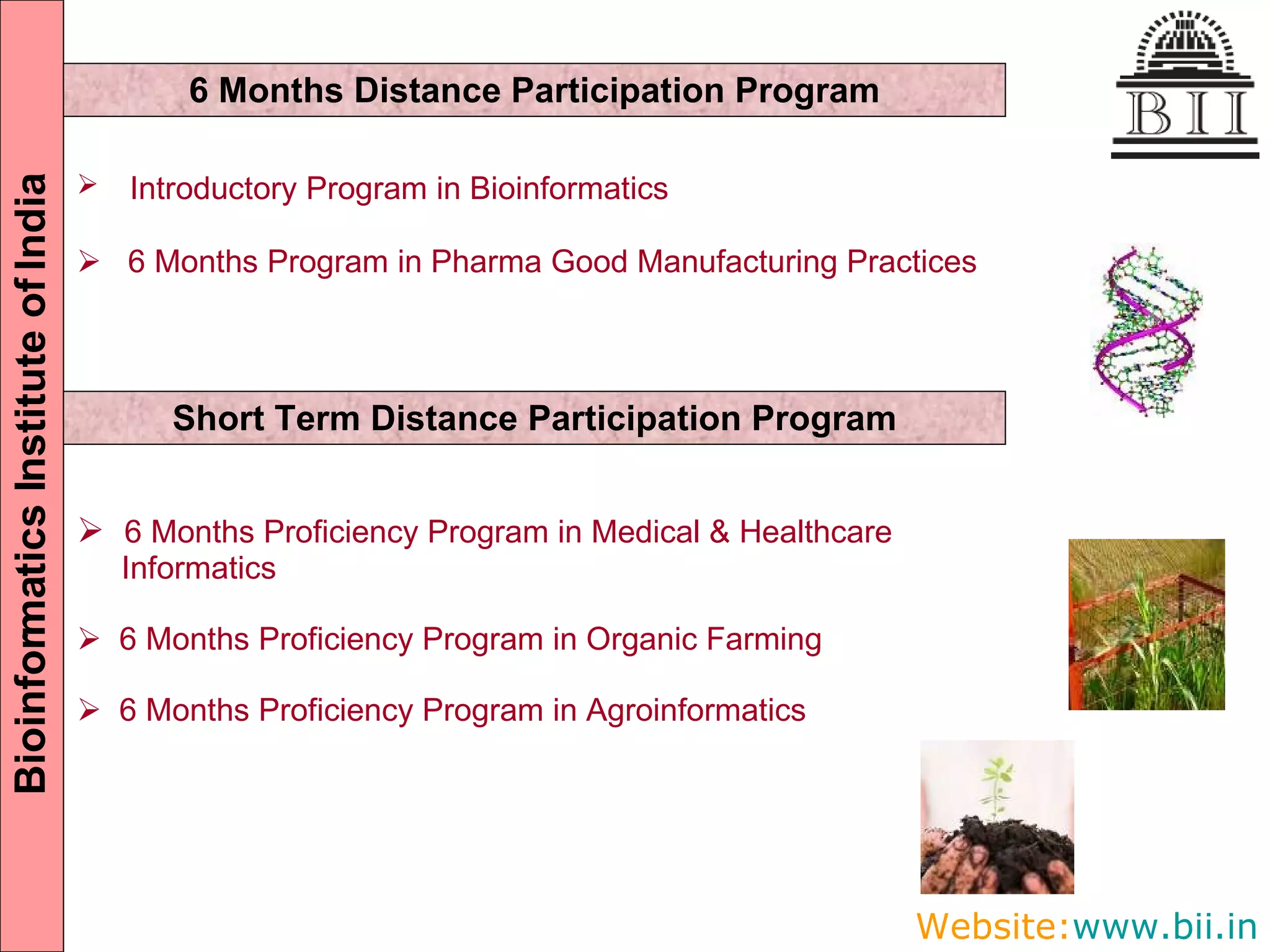 Bioinformatics Institute of India

BII

6 Months Distance Participation Program

➢ Introductory Program in Bioinformatics

➢ 6 Months Program in Pharma Good Manufacturing Practices

Short Term Distance Participation Program

➢ 6 Months Proficiency Program in Medical & Healthcare Informatics

➢ 6 Months Proficiency Program in Organic Farming

➢ 6 Months Proficiency Program in Agroinformatics

Website:www.bii.in